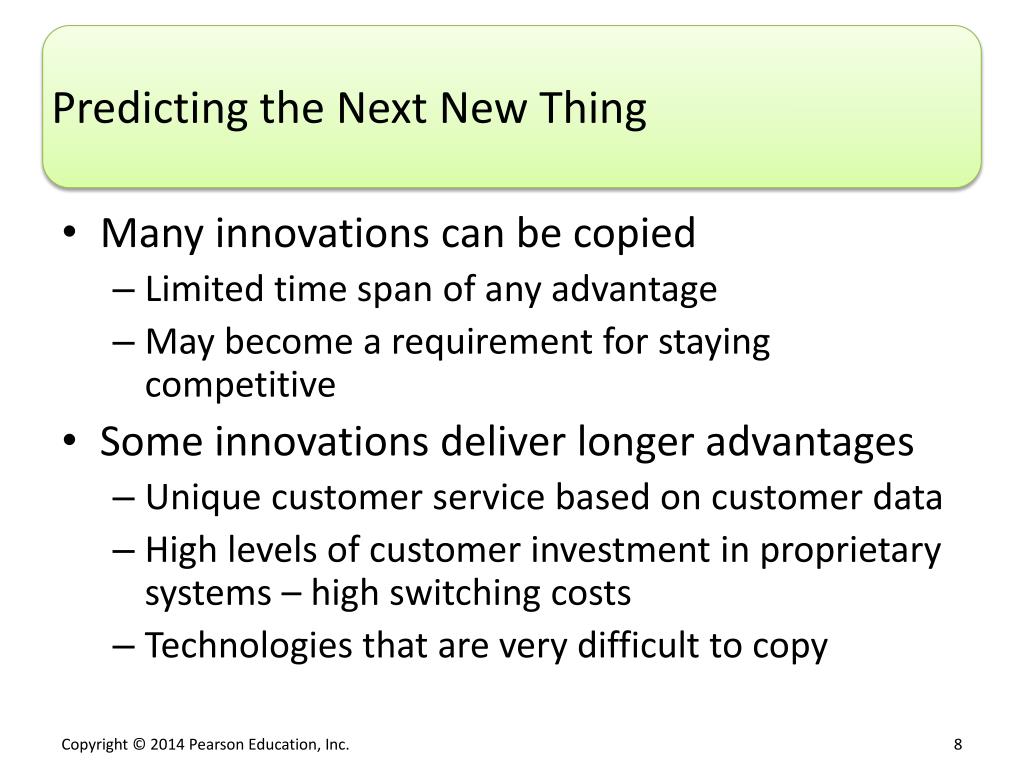 Predicting the Next New Thing

• Many innovations can be copied
– Limited time span of any advantage
– May become a requirement for staying competitive
• Some innovations deliver longer advantages
– Unique customer service based on customer data
– High levels of customer investment in proprietary systems – high switching costs
– Technologies that are very difficult to copy

Copyright © 2014 Pearson Education, Inc.

8